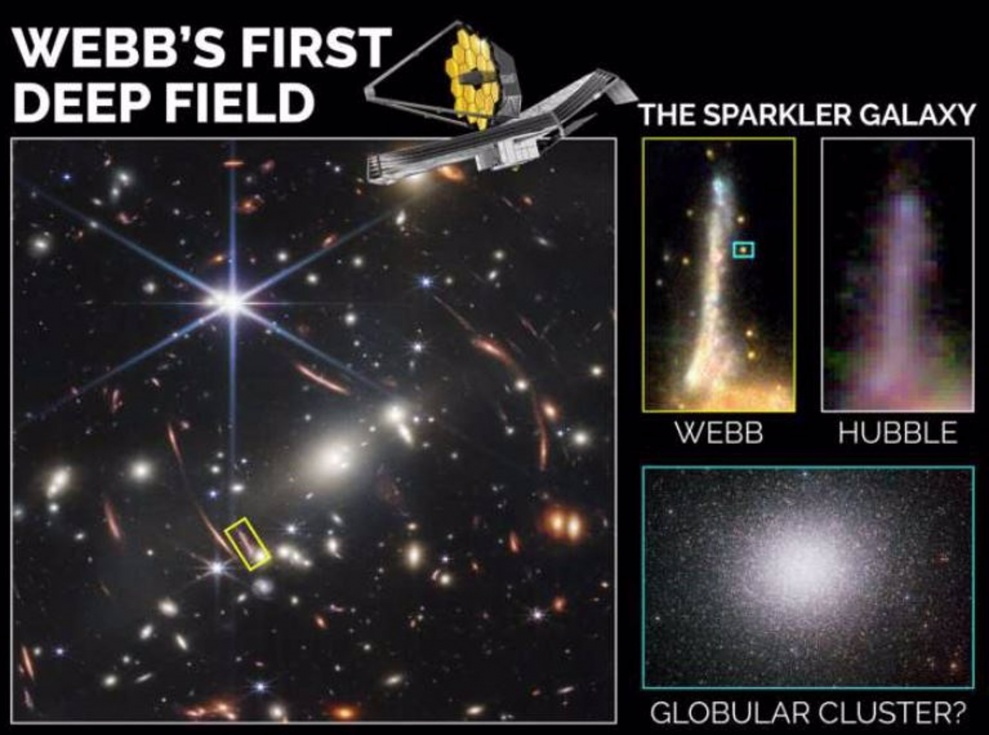 WEBB'S FIRST DEEP FIELD

THE SPARKLER GALAXY

WEBB

HUBBLE

GLOBULAR CLUSTER?